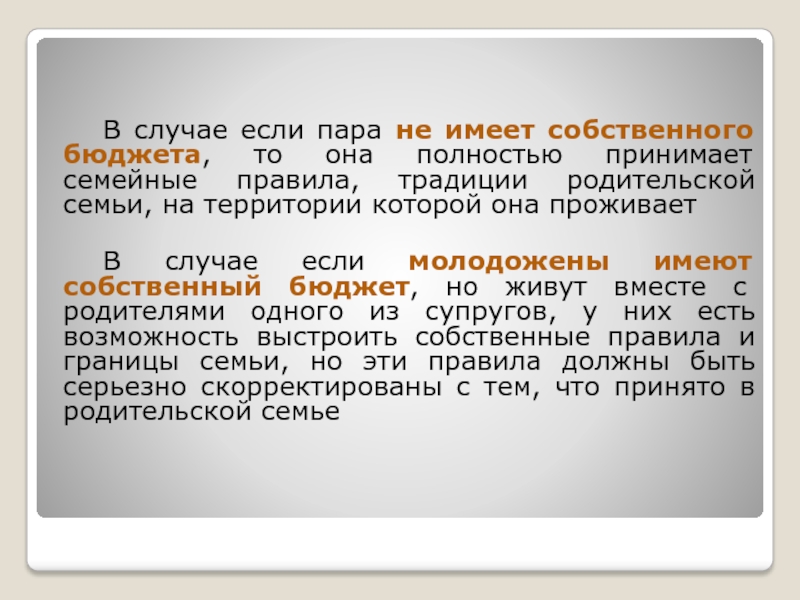 В случае если пара не имеет собственного бюджета, то она полностью принимает семейные правила, традиции родительской семьи, на территории которой она проживает

В случае если молодожены имеют собственный бюджет, но живут вместе с родителями одного из супругов, у них есть возможность выстроить собственные правила и границы семьи, но эти правила должны быть серьезно скорректированы с тем, что принято в родительской семье